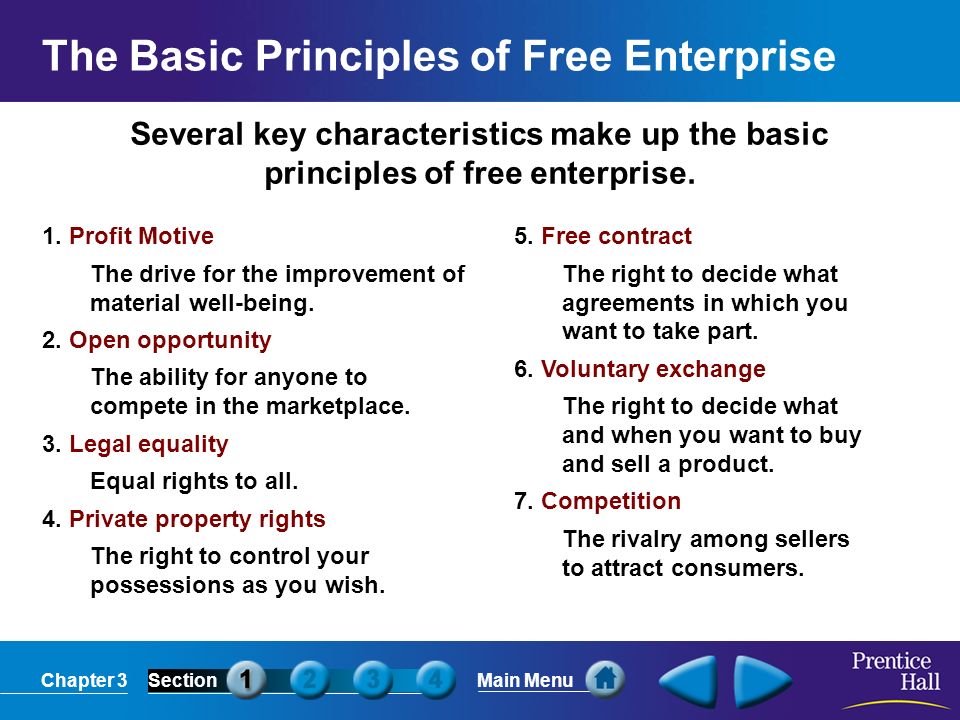 The Basic Principles of Free Enterprise

Several key characteristics make up the basic principles of free enterprise.

1. Profit Motive

The drive for the improvement of material well-being.

2. Open opportunity

The ability for anyone to compete in the marketplace.

3. Legal equality

Equal rights to all.

4. Private property rights

The right to control your possessions as you wish.

5. Free contract

The right to decide what agreements in which you want to take part.

6. Voluntary exchange

The right to decide what and when you want to buy and sell a product.

7. Competition

The rivalry among sellers to attract consumers.

Chapter 3 Section 1 2 3 4 Main Menu

Prentice Hall